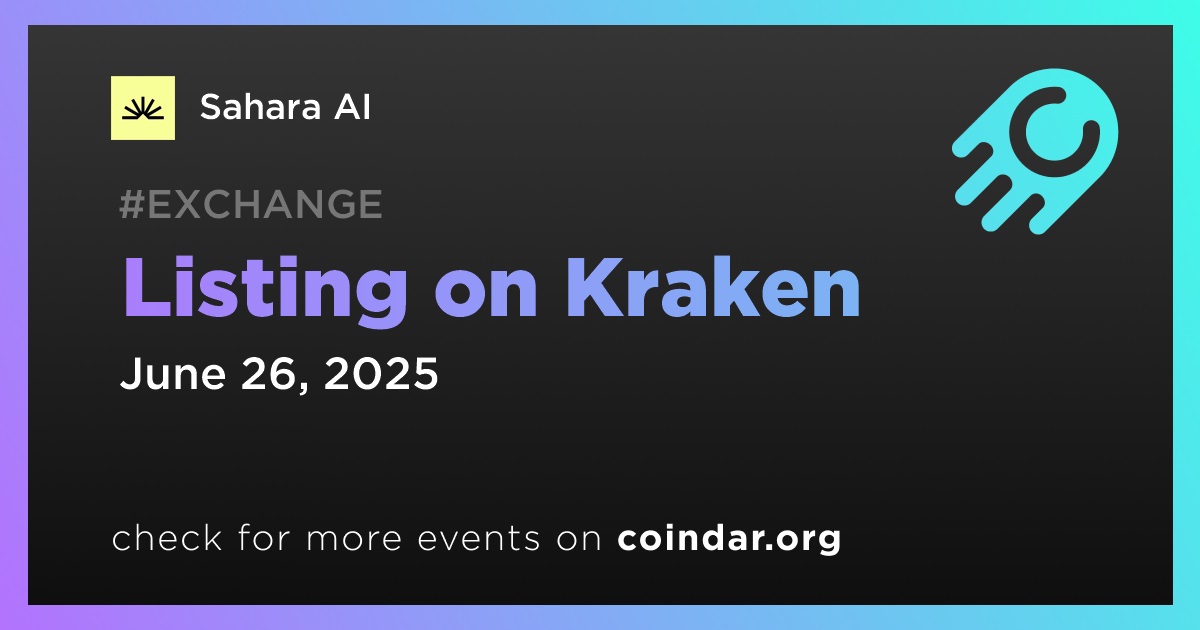 Sahara AI

#EXCHANGE

Listing on Kraken

June 26, 2025

check for more events on coindar.org